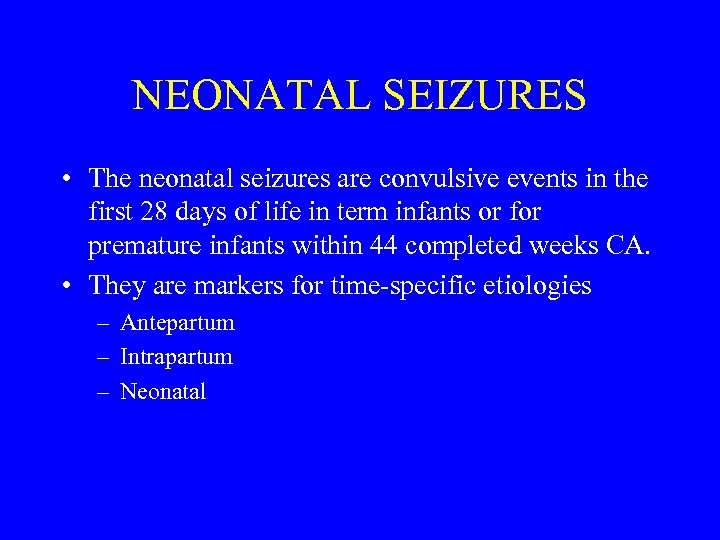 NEONATAL SEIZURES

• The neonatal seizures are convulsive events in the first 28 days of life in term infants or for premature infants within 44 completed weeks CA.
• They are markers for time-specific etiologies
– Antepartum
– Intrapartum
– Neonatal